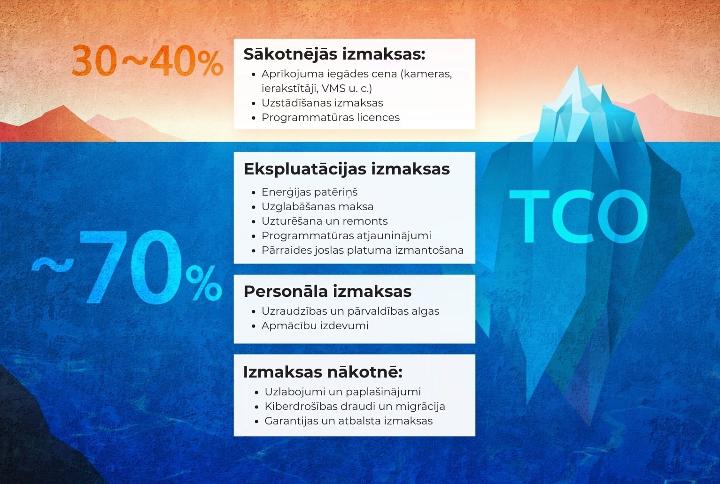 30~40%

Sākotnējās izmaksas:
- Aprīkojuma iegādes cena (kameras, ierakstītāji, VMS u. c.)
- Uzstādīšanas izmaksas
- Programmatūras licences

TCO

~70%

Ekspluatācijas izmaksas
- Enerģijas patēriņš
- Uzglabāšanas maksa
- Uzturēšana un remonts
- Programmatūras atjauninājumi
- Pārraides joslas platuma izmantošana

Personāla izmaksas
- Uzraudzības un pārvaldības algas
- Apmācību izdevumi

Izmaksas nākotnē:
- Uzlabojumi un paplašinājumi
- Kiberdrošības draudi un migrācija
- Garantijas un atbalsta izmaksas